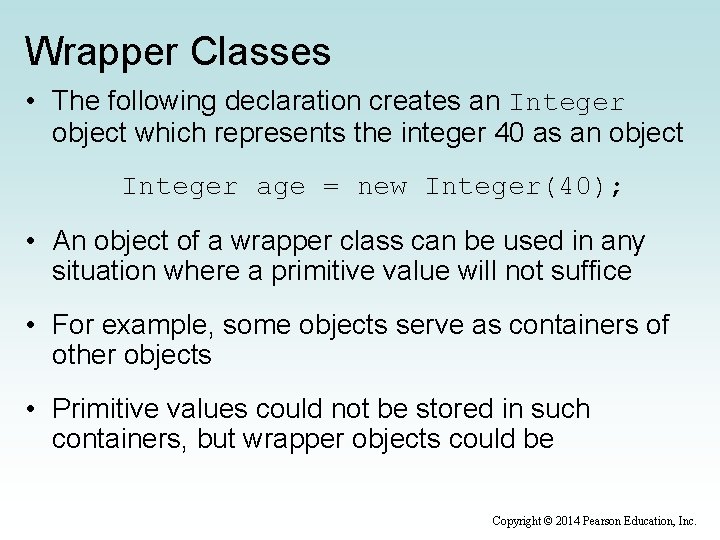 Wrapper Classes

• The following declaration creates an Integer object which represents the integer 40 as an object

Integer age = new Integer(40);

• An object of a wrapper class can be used in any situation where a primitive value will not suffice

• For example, some objects serve as containers of other objects

• Primitive values could not be stored in such containers, but wrapper objects could be

Copyright © 2014 Pearson Education, Inc.